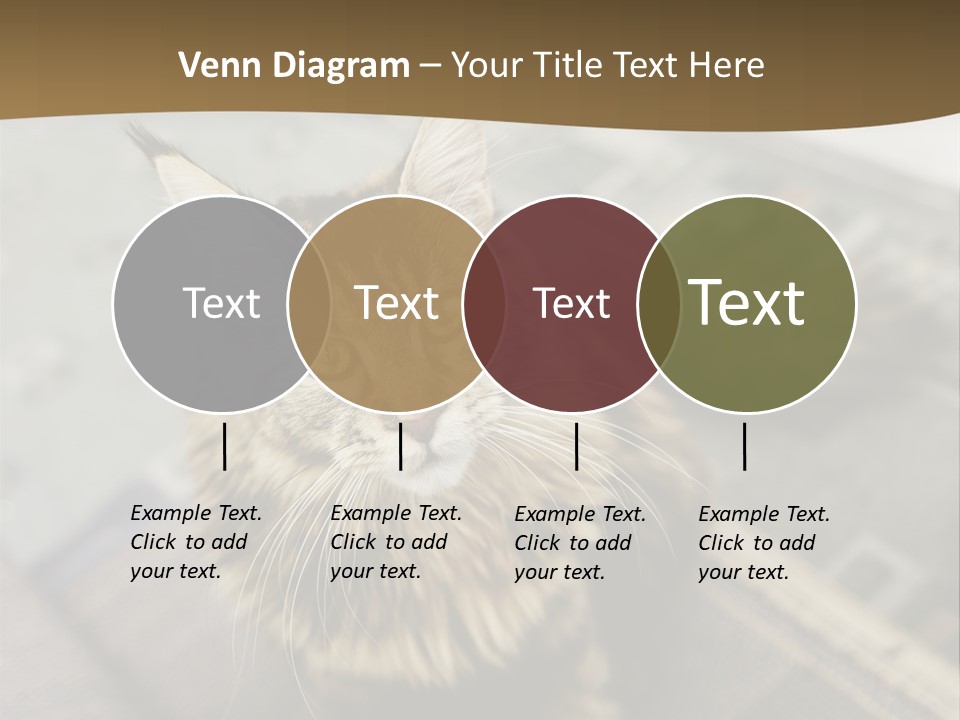 Venn Diagram – Your Title Text Here

Text

Text

Text

Text

Example Text. Click to add your text.

Example Text. Click to add your text.

Example Text. Click to add your text.

Example Text. Click to add your text.